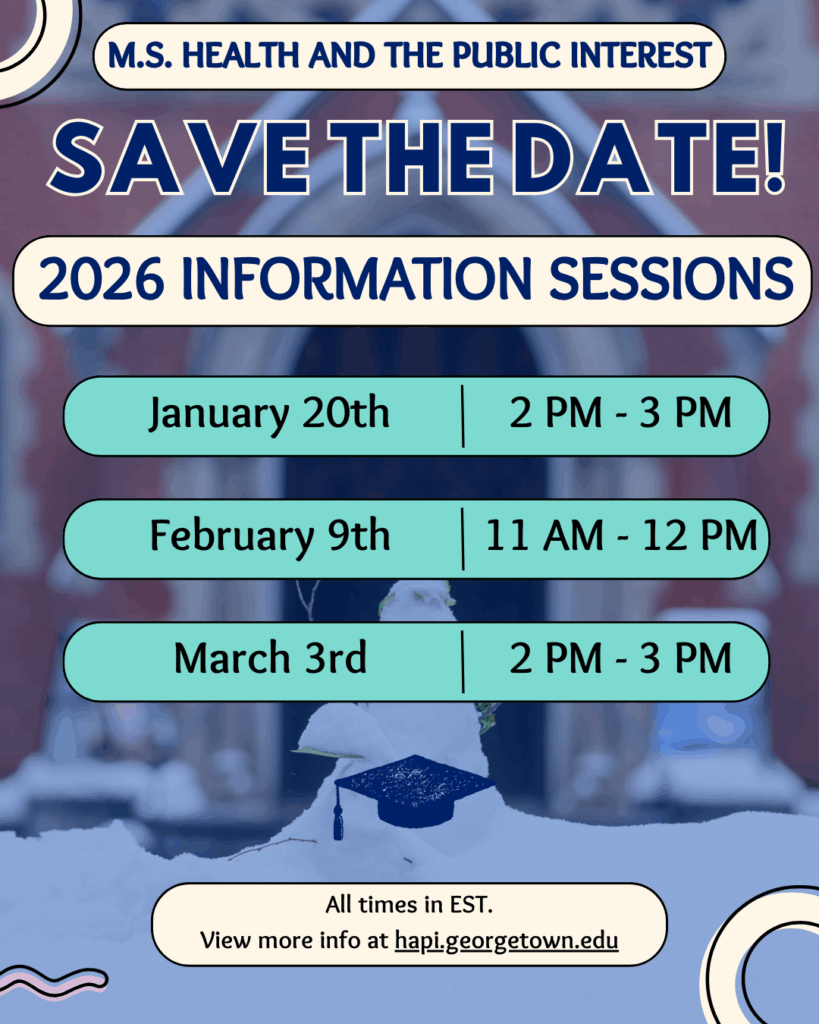 M.S. HEALTH AND THE PUBLIC INTEREST

SAVE THE DATE!

2026 INFORMATION SESSIONS

| January 20th | 2 PM - 3 PM |
|---|---|
| February 9th | 11 AM - 12 PM |
| March 3rd | 2 PM - 3 PM |

All times in EST.
View more info at hapi.georgetown.edu